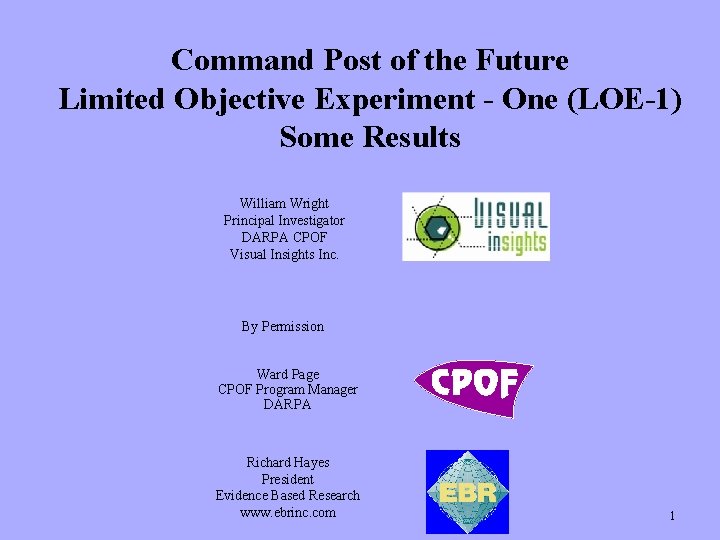 Command Post of the Future
Limited Objective Experiment - One (LOE-1)
Some Results

William Wright
Principal Investigator
DARPA CPOF
Visual Insights Inc.

VISUAL insights

By Permission

Ward Page
CPOF Program Manager
DARPA

CPOF

Richard Hayes
President
Evidence Based Research
www.ebrinc.com

EBR

1